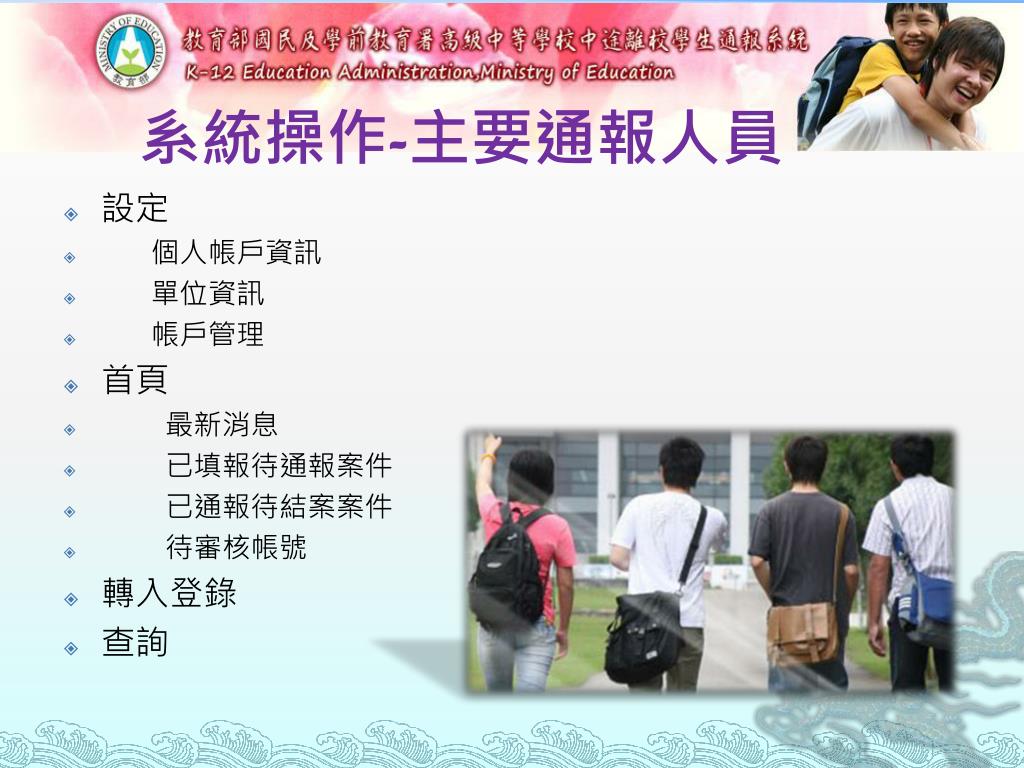 MINISTRY OF EDUCATION
教育部

教育部國民及學前教育署高級中等學校中途離校學生通報系統
K-12 Education Administration,Ministry of Education

系統操作-主要通報人員

設定
個人帳戶資訊
單位資訊
帳戶管理

首頁
最新消息
已填報待通報案件
已通報待結案案件
待審核帳號

轉入登錄

查詢